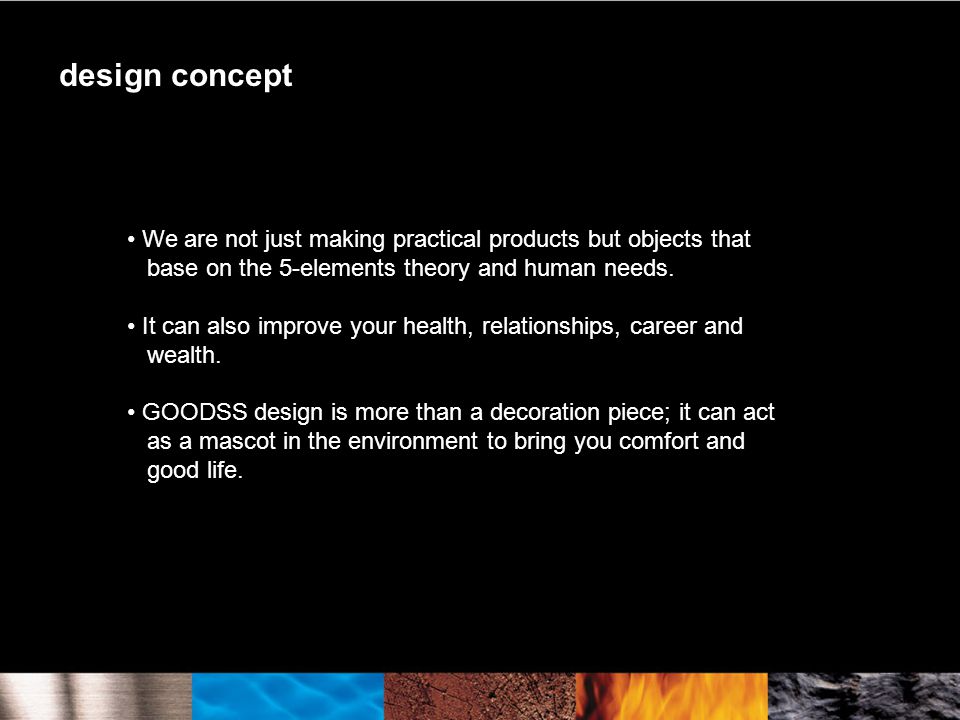 design concept

• We are not just making practical products but objects that base on the 5-elements theory and human needs.

• It can also improve your health, relationships, career and wealth.

• GOODSS design is more than a decoration piece; it can act as a mascot in the environment to bring you comfort and good life.